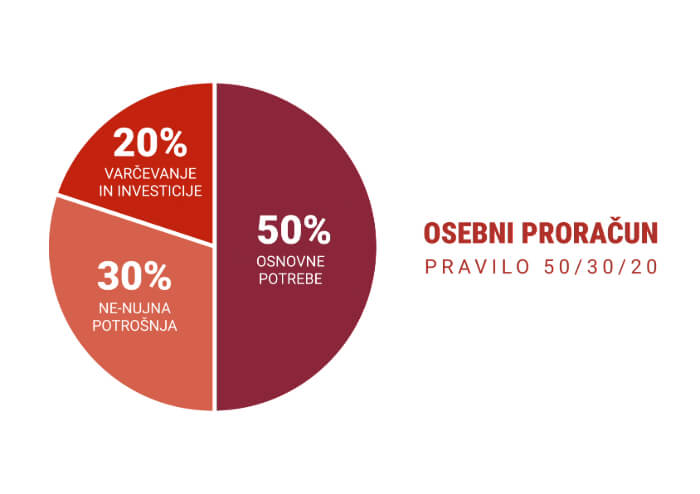 20%
VARČEVANJE IN INVESTICIJE

30%
NE-NUJNA POTROŠNJA

50%
OSNOVNE POTREBE

OSEBNI PRORAČUN
PRAVILO 50/30/20